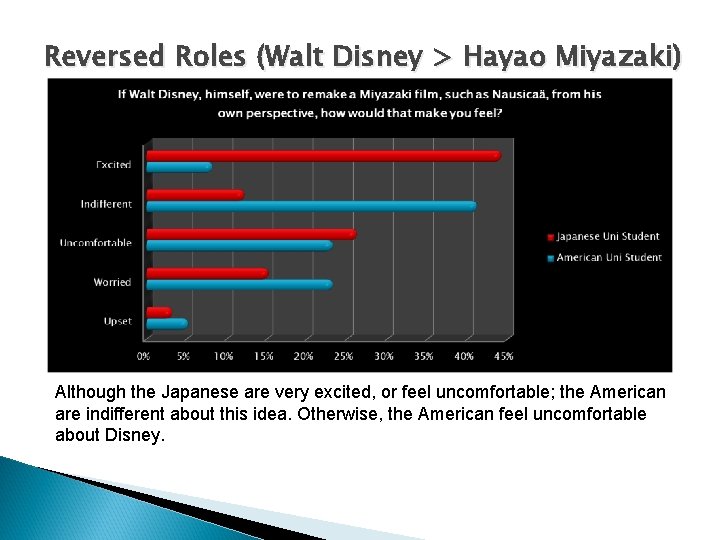 Reversed Roles (Walt Disney > Hayao Miyazaki)

If Walt Disney, himself, were to remake a Miyazaki film, such as Nausicaä, from his own perspective, how would that make you feel?

Excited
Indifferent
Uncomfortable
Worried
Upset

0% 5% 10% 15% 20% 25% 30% 35% 40% 45%

Japanese Uni Student
American Uni Student

Although the Japanese are very excited, or feel uncomfortable; the American are indifferent about this idea. Otherwise, the American feel uncomfortable about Disney.